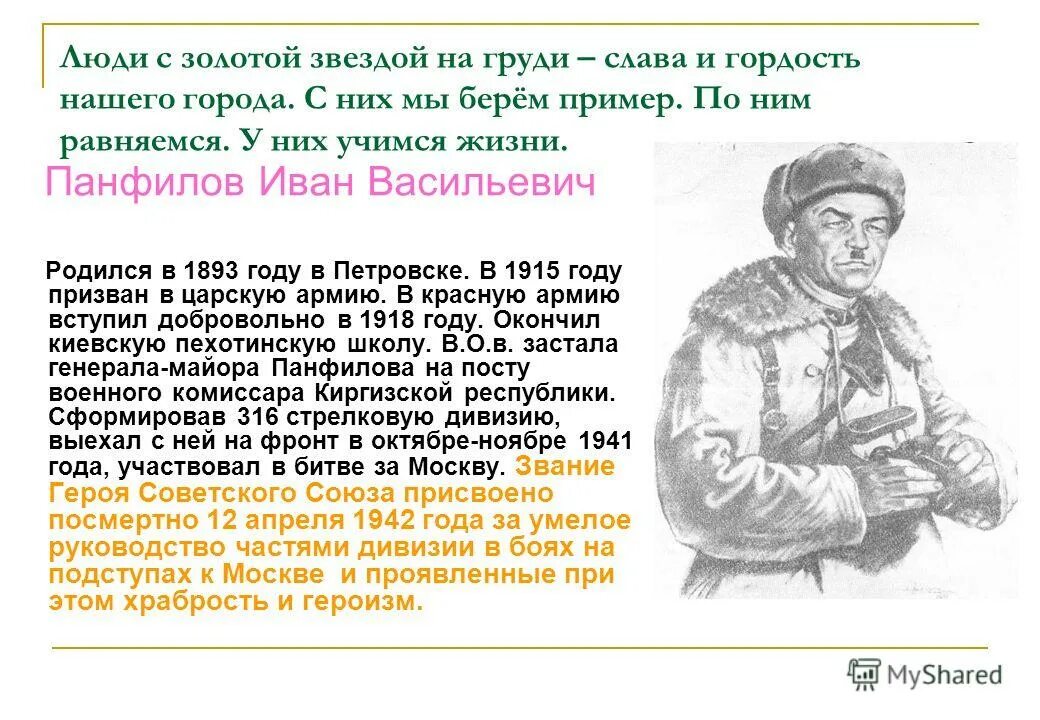 Люди с золотой звездой на груди – слава и гордость нашего города. С них мы берём пример. По ним равняемся. У них учимся жизни.

Панфилов Иван Васильевич

Родился в 1893 году в Петровске. В 1915 году призван в царскую армию. В красную армию вступил добровольно в 1918 году. Окончил киевскую пехотинскую школу. В.О.в. застала генерала-майора Панфилова на посту военного комиссара Киргизской республики. Сформировав 316 стрелковую дивизию, выехал с ней на фронт в октябре-ноябре 1941 года, участвовал в битве за Москву. Звание Героя Советского Союза присвоено посмертно 12 апреля 1942 года за умелое руководство частями дивизии в боях на подступах к Москве и проявленные при этом храбрость и героизм.

MyShared